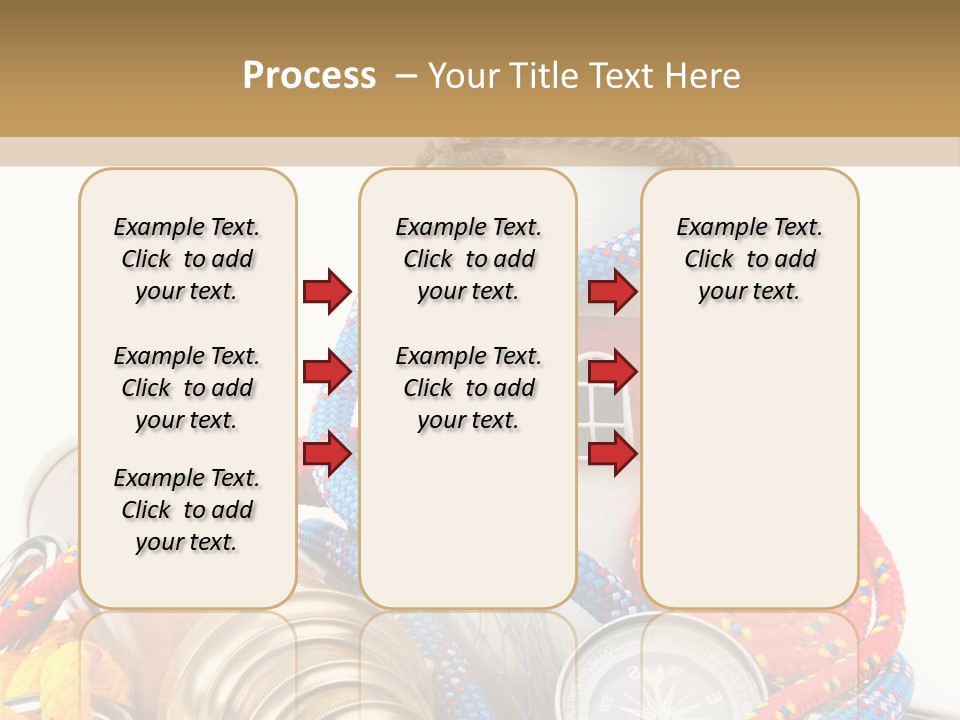 Process – Your Title Text Here

Example Text. Click to add your text.

Example Text. Click to add your text.

Example Text. Click to add your text.

Example Text. Click to add your text.

Example Text. Click to add your text.

Example Text. Click to add your text.